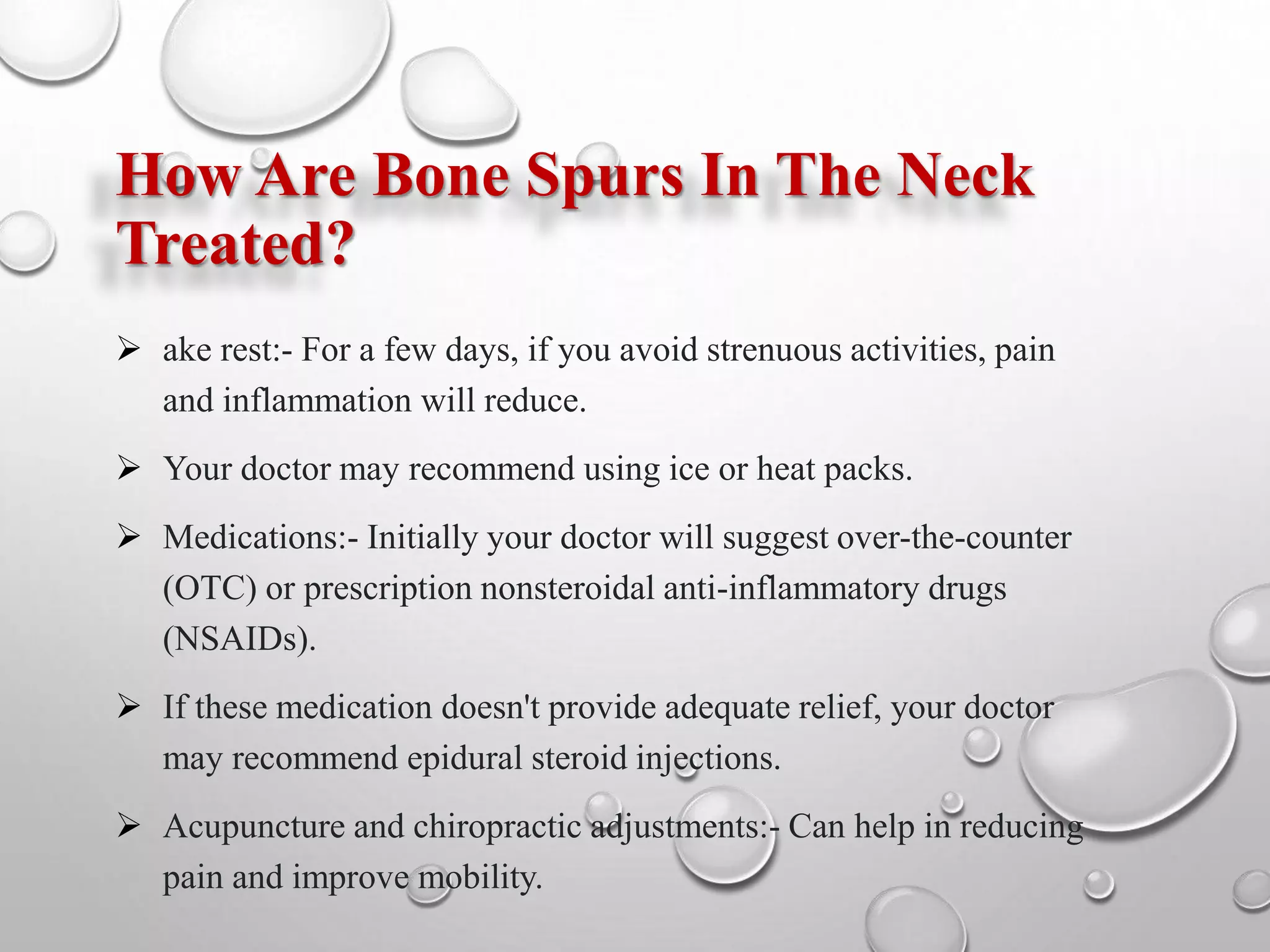 How Are Bone Spurs In The Neck Treated?

➢ ake rest:- For a few days, if you avoid strenuous activities, pain and inflammation will reduce.

➢ Your doctor may recommend using ice or heat packs.

➢ Medications:- Initially your doctor will suggest over-the-counter (OTC) or prescription nonsteroidal anti-inflammatory drugs (NSAIDs).

➢ If these medication doesn't provide adequate relief, your doctor may recommend epidural steroid injections.

➢ Acupuncture and chiropractic adjustments:- Can help in reducing pain and improve mobility.